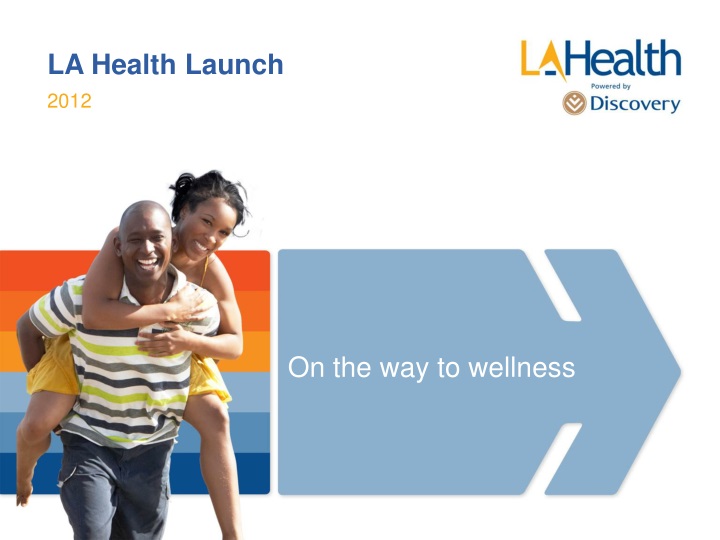 LA Health Launch

2012

LAHealth
Powered by
Discovery

On the way to wellness